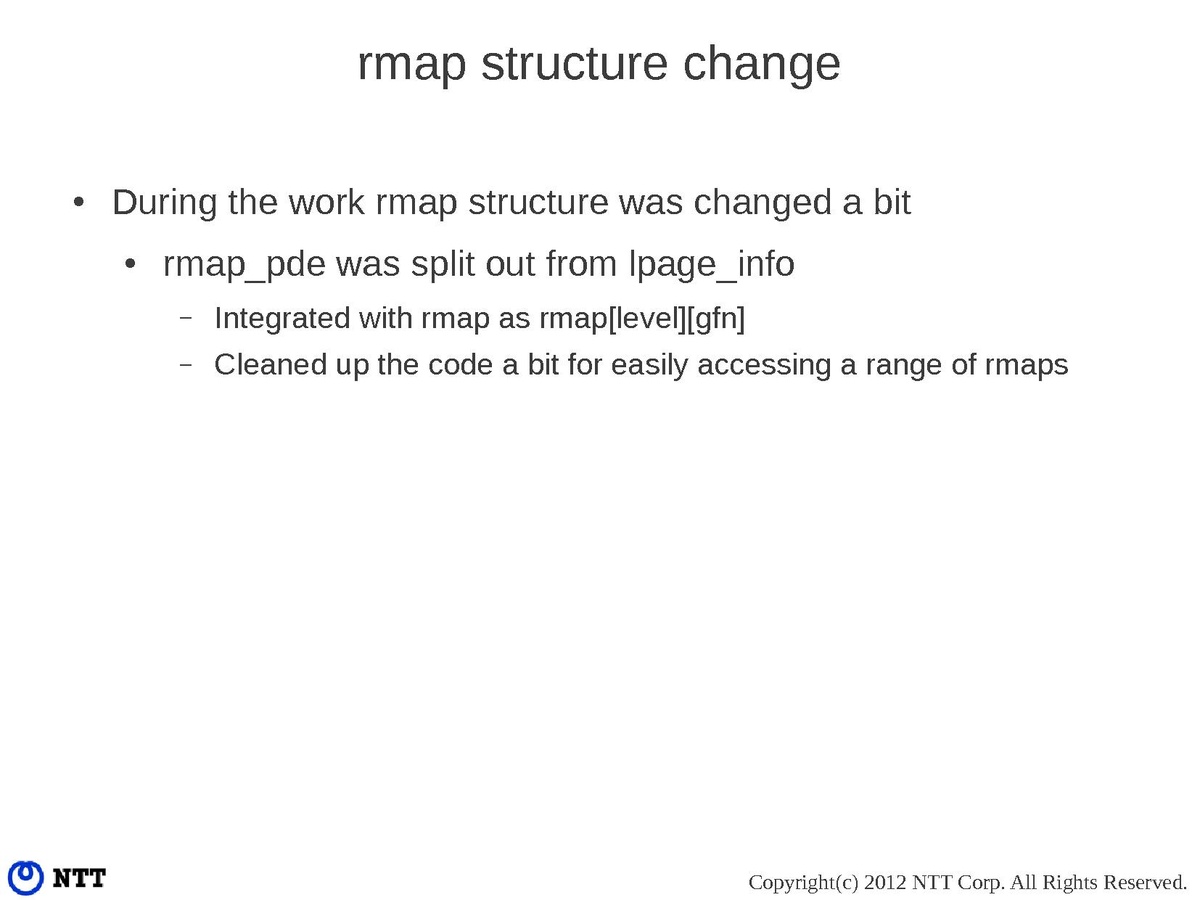 rmap structure change

• During the work rmap structure was changed a bit

• rmap_pde was split out from lpage_info

– Integrated with rmap as rmap[level][gfn]

– Cleaned up the code a bit for easily accessing a range of rmaps

NTT

Copyright(c) 2012 NTT Corp. All Rights Reserved.